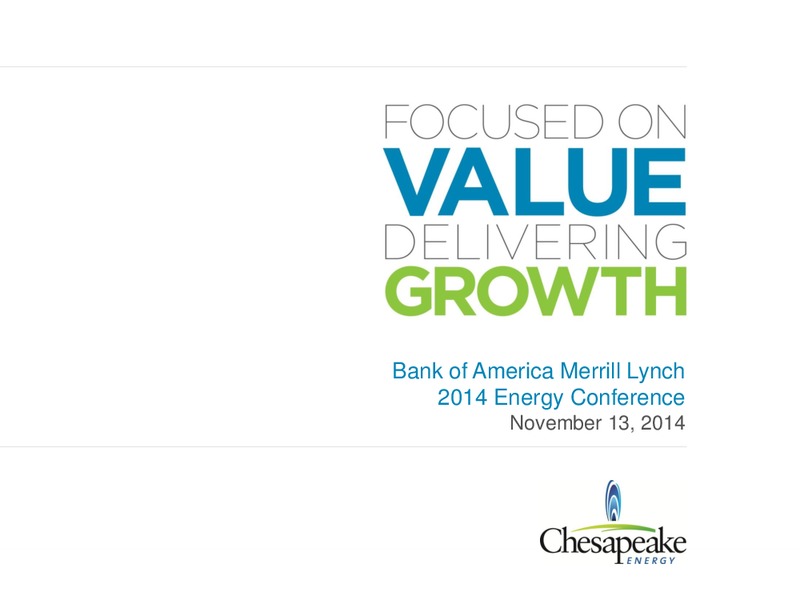 FOCUSED ON
VALUE
DELIVERING
GROWTH

Bank of America Merrill Lynch
2014 Energy Conference
November 13, 2014

Chesapeake
ENERGY